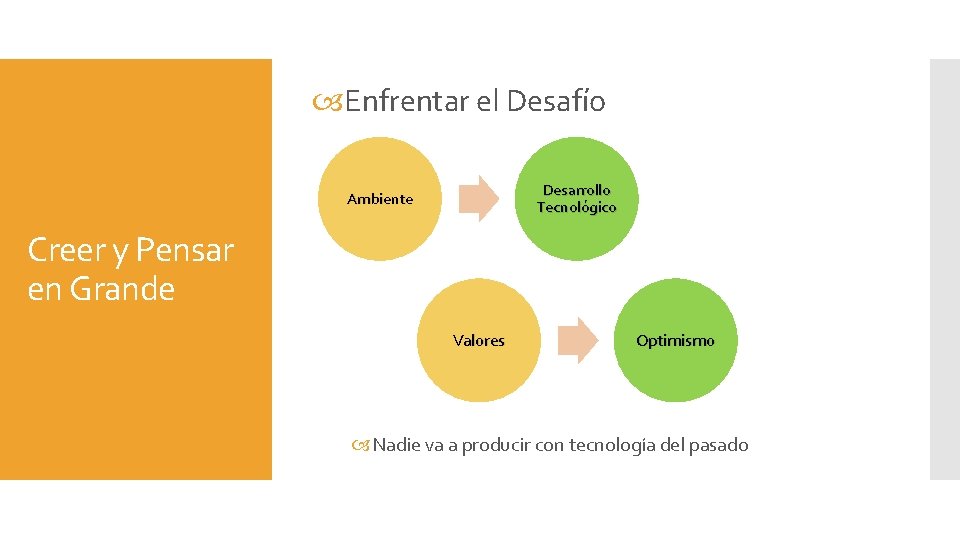 Creer y Pensar en Grande

Enfrentar el Desafío

Ambiente

Desarrollo Tecnológico

Valores

Optimismo

Nadie va a producir con tecnología del pasado